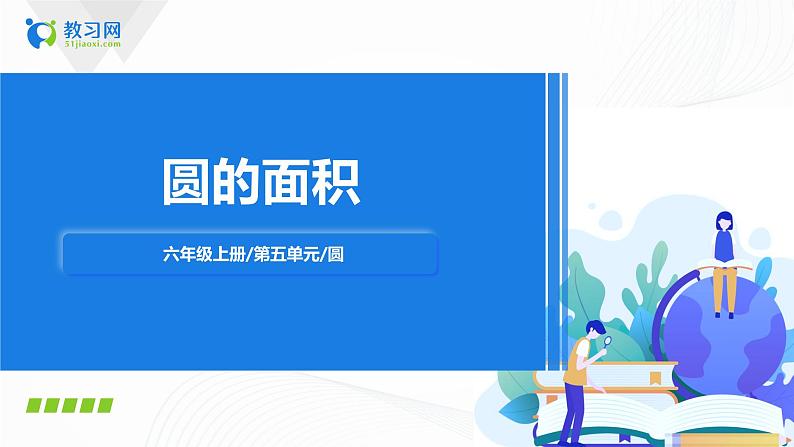 教习网
51jiaoxi.com

圆的面积

六年级上册/第五单元/圆